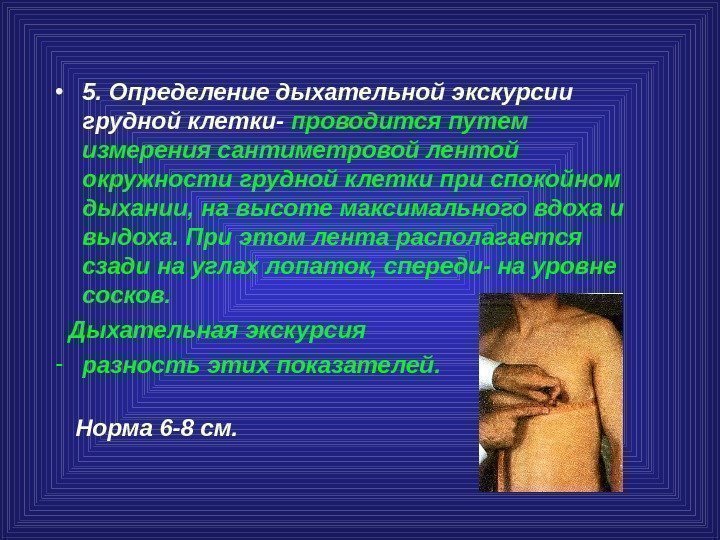 • 5. Определение дыхательной экскурсии грудной клетки- проводится путем измерения сантиметровой лентой окружности грудной клетки при спокойном дыхании, на высоте максимального вдоха и выдоха. При этом лента располагается сзади на углах лопаток, спереди- на уровне сосков.

Дыхательная экскурсия

- разность этих показателей.

Норма 6-8 см.